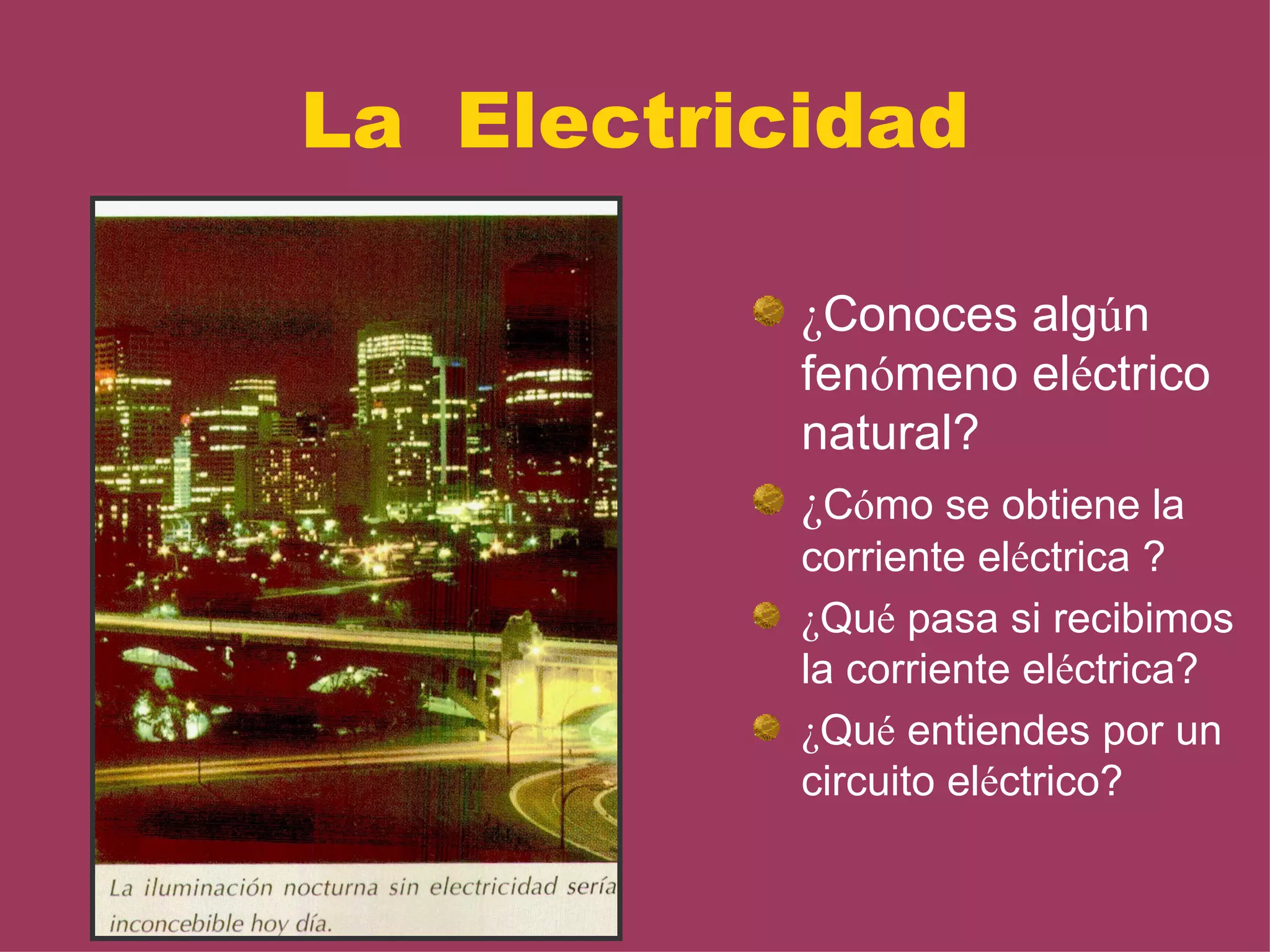 La Electricidad

La iluminación nocturna sin electricidad sería inconcebible hoy día.

¿Conoces algún fenómeno eléctrico natural?

¿Cómo se obtiene la corriente eléctrica ?

¿Qué pasa si recibimos la corriente eléctrica?

¿Qué entiendes por un circuito eléctrico?